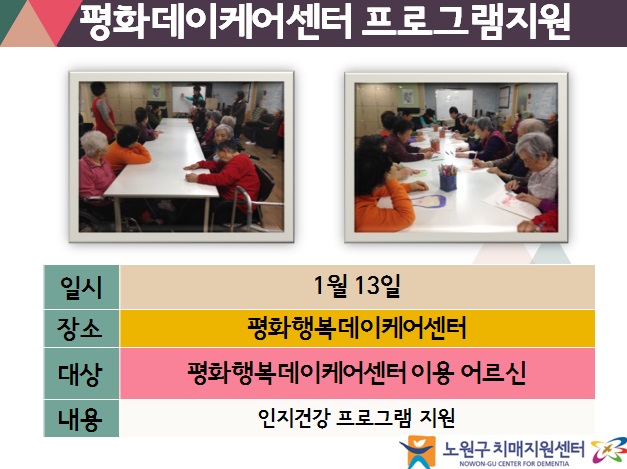 평화데이케어센터 프로그램지원

| 일시 | 1월 13일 |
|---|---|
| 장소 | 평화행복데이케어센터 |
| 대상 | 평화행복데이케어센터 이용 어르신 |
| 내용 | 인지건강 프로그램 지원 |

노원구 치매지원센터
NOWON-GU CENTER FOR DEMENTIA